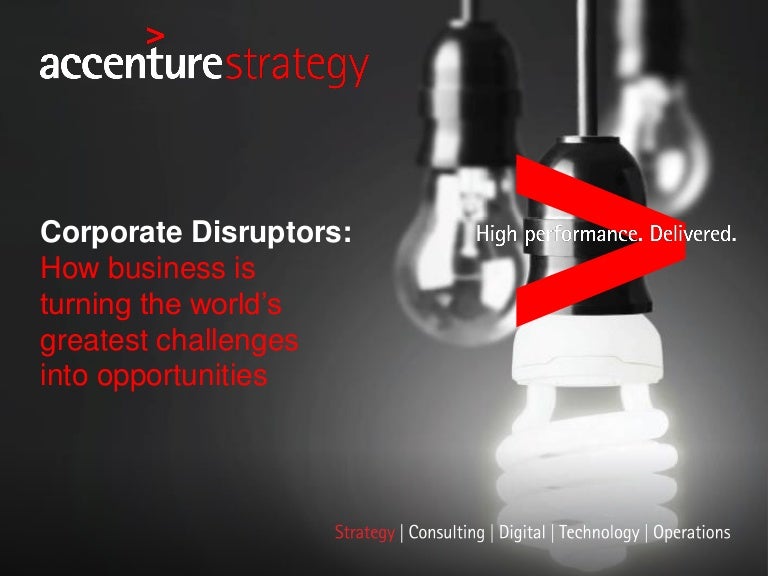 accenturestrategy

Corporate Disruptors:
How business is turning the world's greatest challenges into opportunities

High performance. Delivered.

Strategy | Consulting | Digital | Technology | Operations